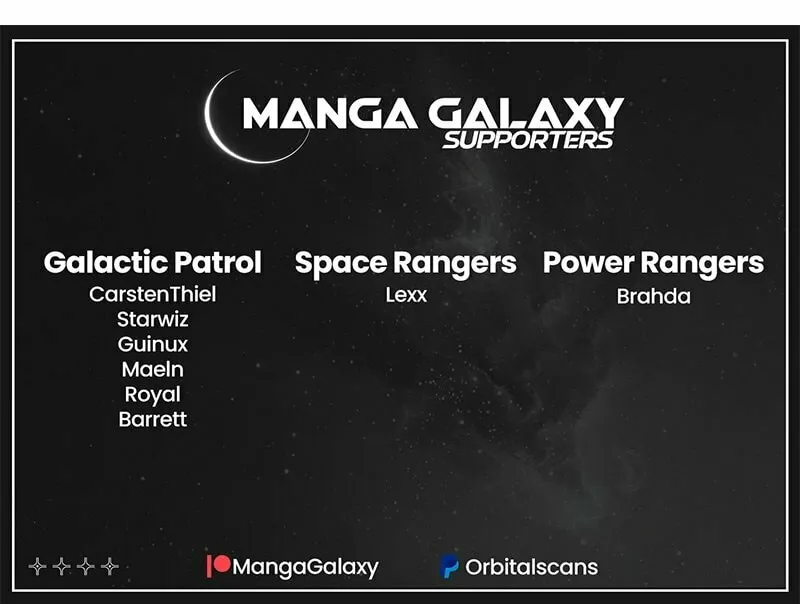 MANGA GALAXY
SUPPORTERS

Galactic Patrol
CarstenThiel
Starwiz
Guinux
Maeln
Royal
Barrett

Space Rangers
Lexx

Power Rangers
Brahda

MangaGalaxy
Orbitalscans